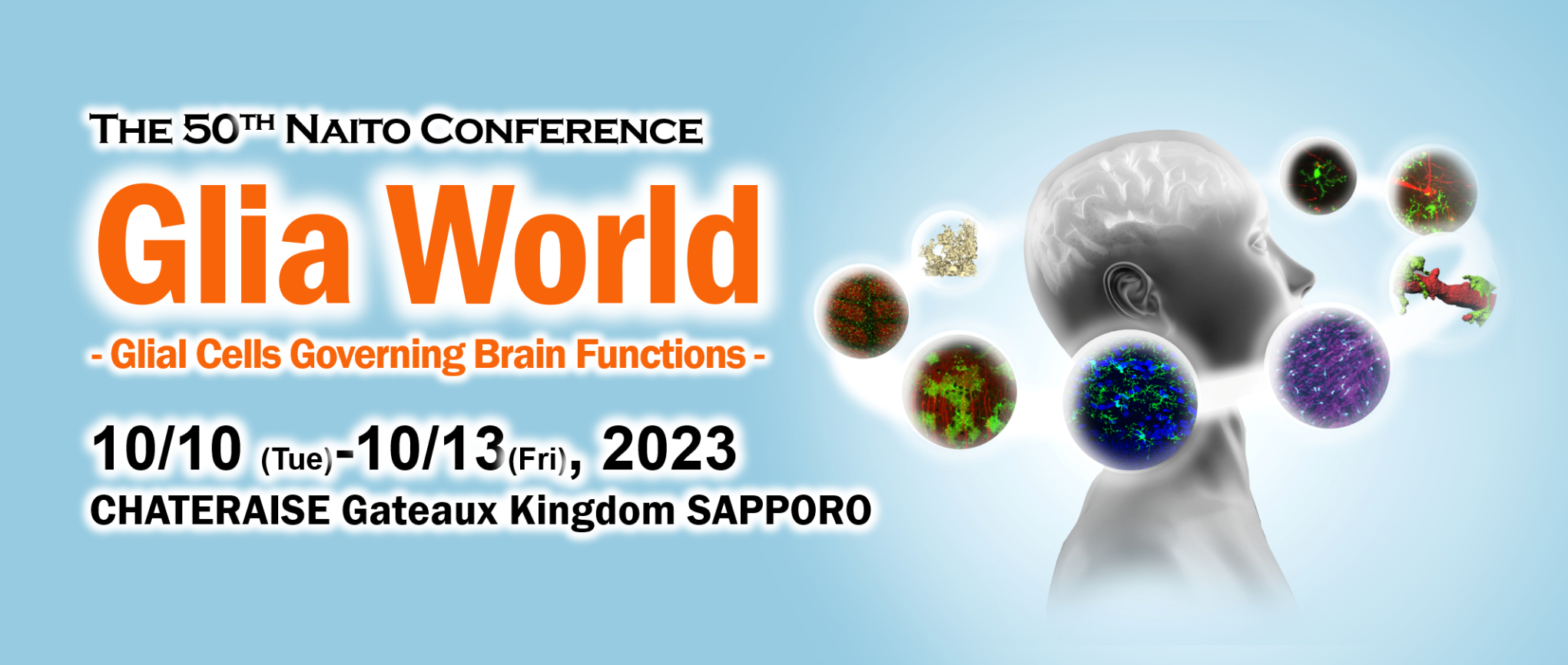 THE 50TH NAITO CONFERENCE

Glia World

- Glial Cells Governing Brain Functions -

10/10 (Tue)-10/13(Fri), 2023

CHATERAISE Gateaux Kingdom SAPPORO